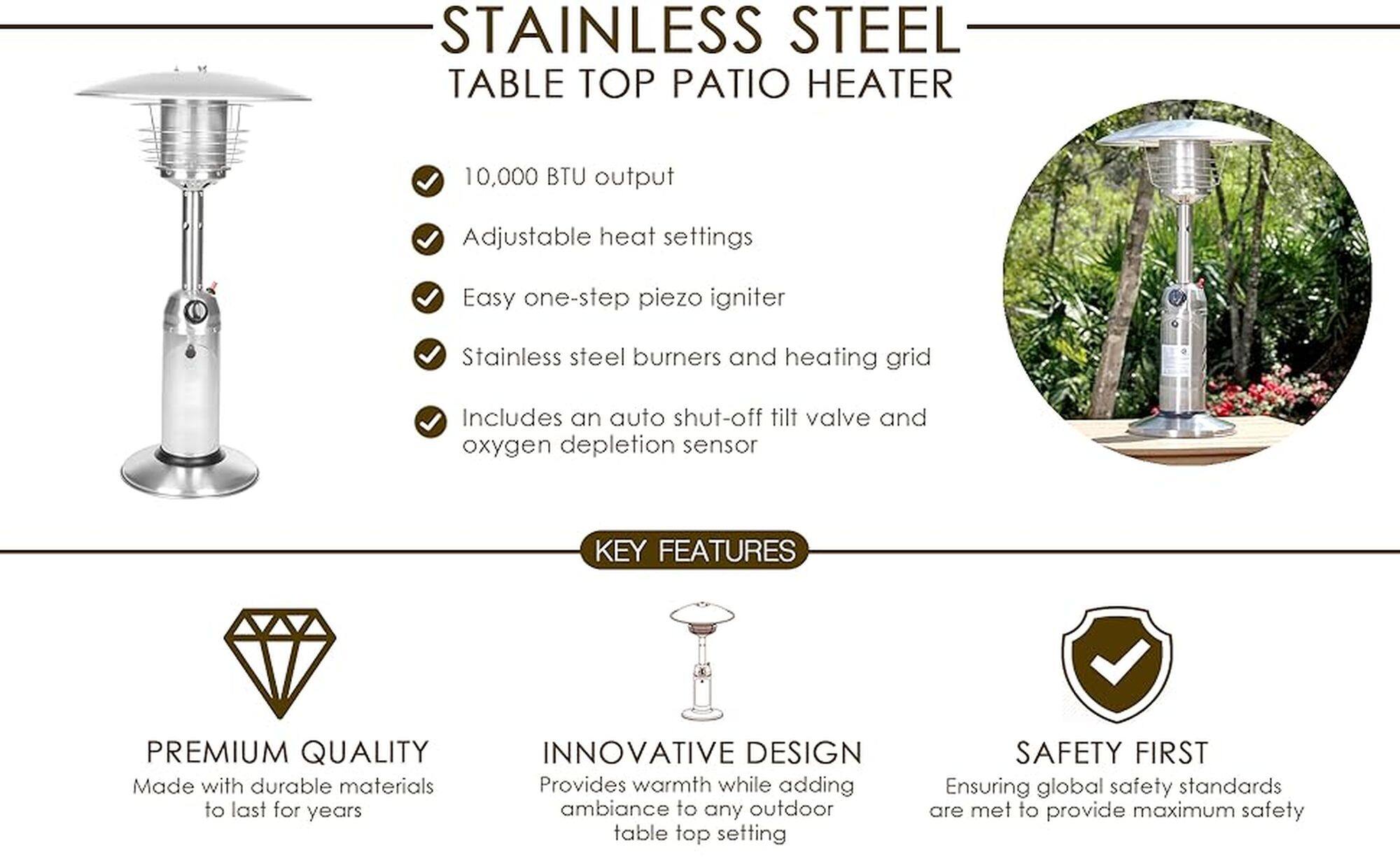 STAINLESS STEEL
TABLE TOP PATIO HEATER

10,000 BTU output

Adjustable heat settings

Easy one-step piezo igniter

Stainless steel burners and heating grid

Includes an auto shut-off tilt valve and oxygen depletion sensor

KEY FEATURES

PREMIUM QUALITY
Made with durable materials to last for years

INNOVATIVE DESIGN
Provides warmth while adding ambiance to any outdoor table top setting

SAFETY FIRST
Ensuring global safety standards are met to provide maximum safety